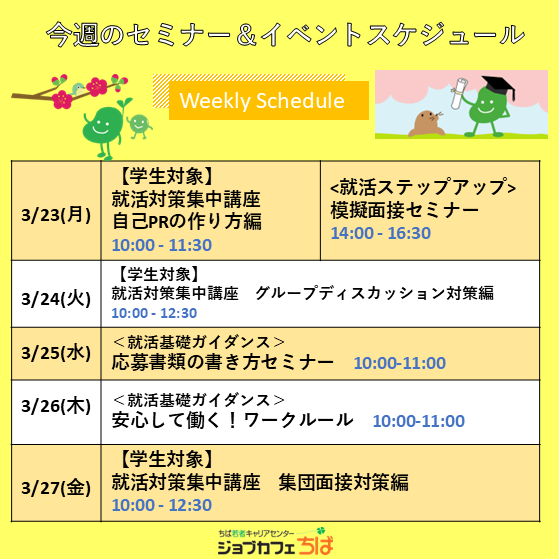 今週のセミナー＆イベントスケジュール

Weekly Schedule

| 3/23(月) | 【学生対象】 就活対策集中講座 自己PRの作り方編 10:00 - 11:30 | <就活ステップアップ> 模擬面接セミナー 14:00 - 16:30 |
|---|---|---|
| 3/24(火) | 【学生対象】 就活対策集中講座　グループディスカッション対策編 10:00 - 12:30 | |
| 3/25(水) | ＜就活基礎ガイダンス＞ 応募書類の書き方セミナー　10:00-11:00 | |
| 3/26(木) | ＜就活基礎ガイダンス＞ 安心して働く！ワークルール　10:00-11:00 | |
| 3/27(金) | 【学生対象】 就活対策集中講座　集団面接対策編 10:00 - 12:30 | |

ちば若者キャリアセンター
ジョブカフェちば